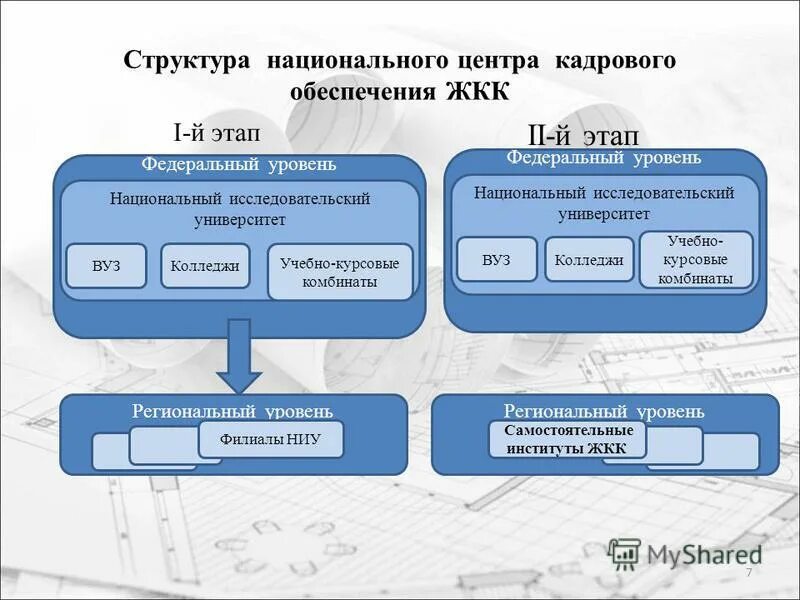 Структура национального центра кадрового обеспечения ЖКК

I-й этап

Федеральный уровень

Национальный исследовательский университет

ВУЗ

Колледжи

Учебно-курсовые комбинаты

Региональный уровень

Филиалы НИУ

II-й этап

Федеральный уровень

Национальный исследовательский университет

ВУЗ

Колледжи

Учебно-курсовые комбинаты

Региональный уровень

Самостоятельные институты ЖКК

MyShared

7